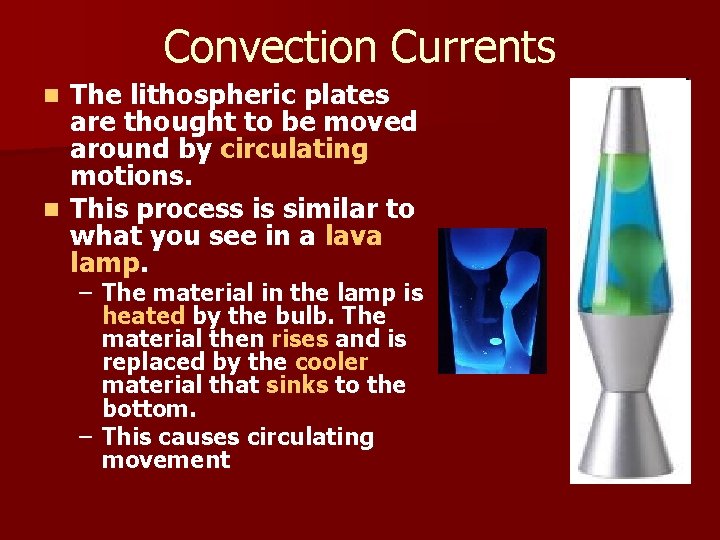 Convection Currents

- The lithospheric plates are thought to be moved around by circulating motions.
- This process is similar to what you see in a lava lamp.
  – The material in the lamp is heated by the bulb. The material then rises and is replaced by the cooler material that sinks to the bottom.
  – This causes circulating movement